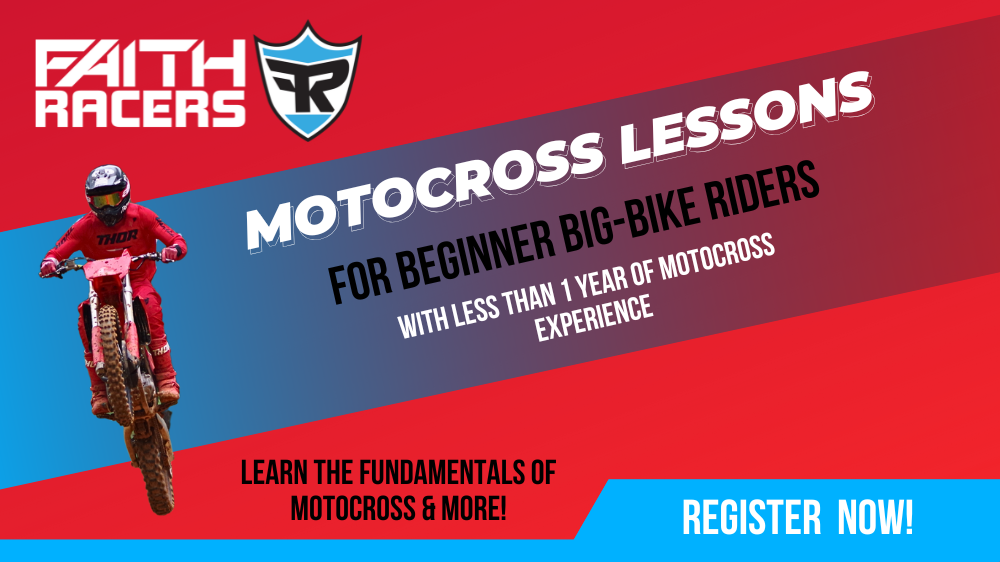 FAITH RACERS

FR

THOR

MOTOCROSS LESSONS

FOR BEGINNER BIG-BIKE RIDERS

WITH LESS THAN 1 YEAR OF MOTOCROSS EXPERIENCE

LEARN THE FUNDAMENTALS OF MOTOCROSS & MORE!

REGISTER NOW!